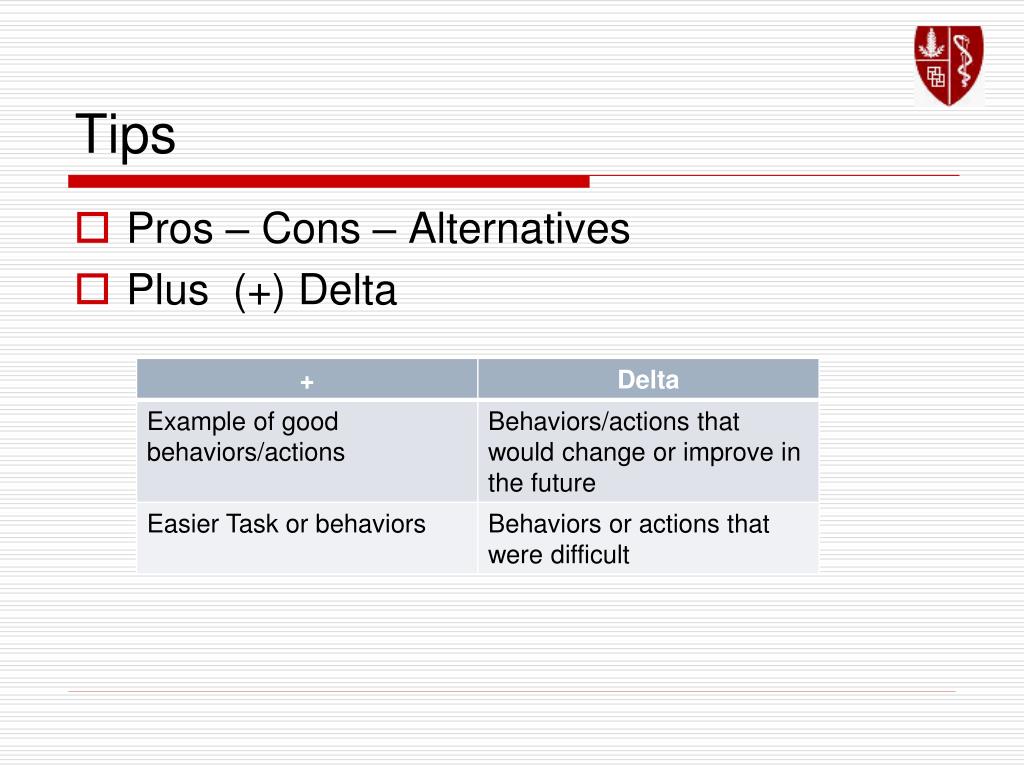 Tips

Pros – Cons – Alternatives

Plus (+) Delta

| + | Delta |
|---|---|
| Example of good behaviors/actions | Behaviors/actions that would change or improve in the future |
| Easier Task or behaviors | Behaviors or actions that were difficult |